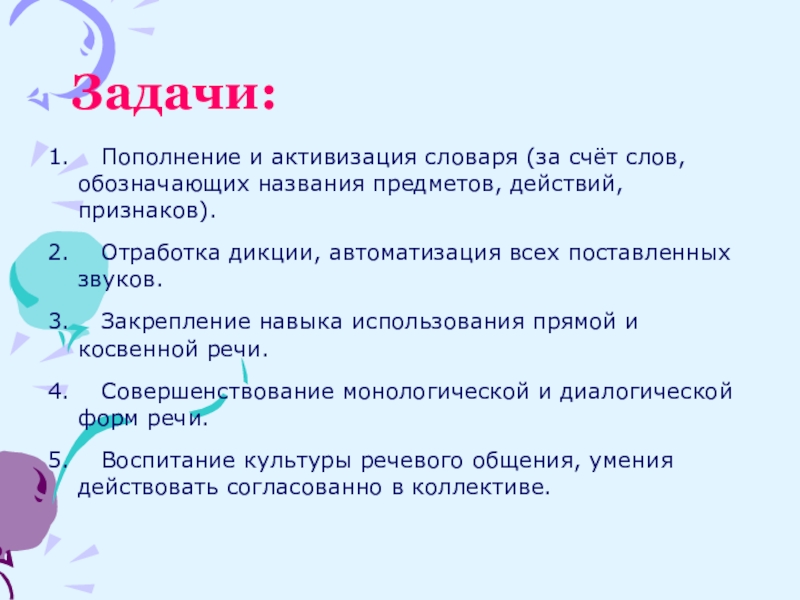 Задачи:

1. Пополнение и активизация словаря (за счёт слов, обозначающих названия предметов, действий, признаков).

2. Отработка дикции, автоматизация всех поставленных звуков.

3. Закрепление навыка использования прямой и косвенной речи.

4. Совершенствование монологической и диалогической форм речи.

5. Воспитание культуры речевого общения, умения действовать согласованно в коллективе.